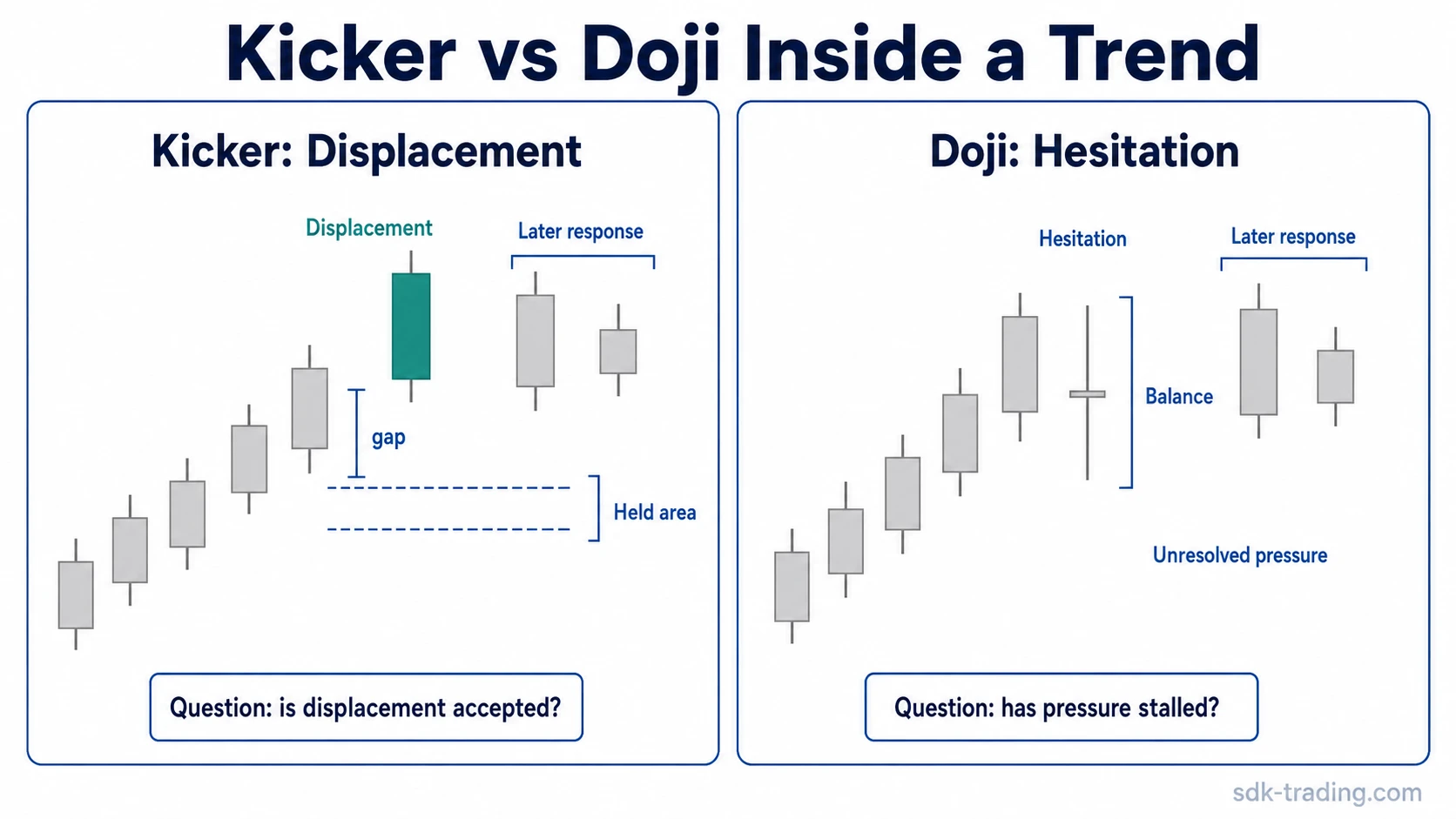 Kicker vs Doji Inside a Trend

Kicker: Displacement

Displacement

Later response

gap

Held area

Question: is displacement accepted?

Doji: Hesitation

Hesitation

Later response

Balance

Unresolved pressure

Question: has pressure stalled?

sdk-trading.com